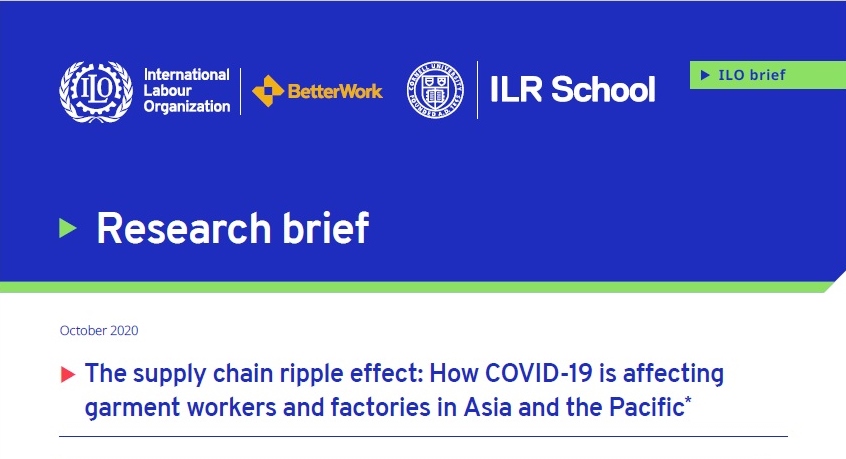 ILO

International Labour Organization

BetterWork

CORNELL UNIVERSITY FOUNDED A.D. 1865

ILR School

ILO brief

Research brief

October 2020

The supply chain ripple effect: How COVID-19 is affecting garment workers and factories in Asia and the Pacific*